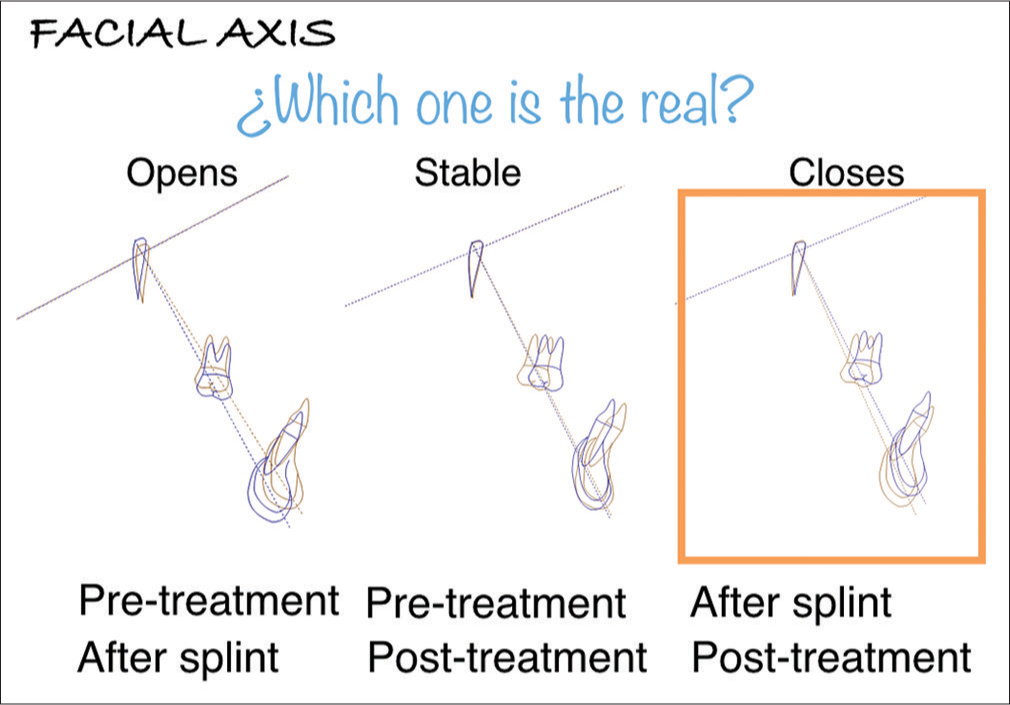 FACIAL AXIS

¿Which one is the real?

Opens

Stable

Closes

Pre-treatment
After splint

Pre-treatment
Post-treatment

After splint
Post-treatment